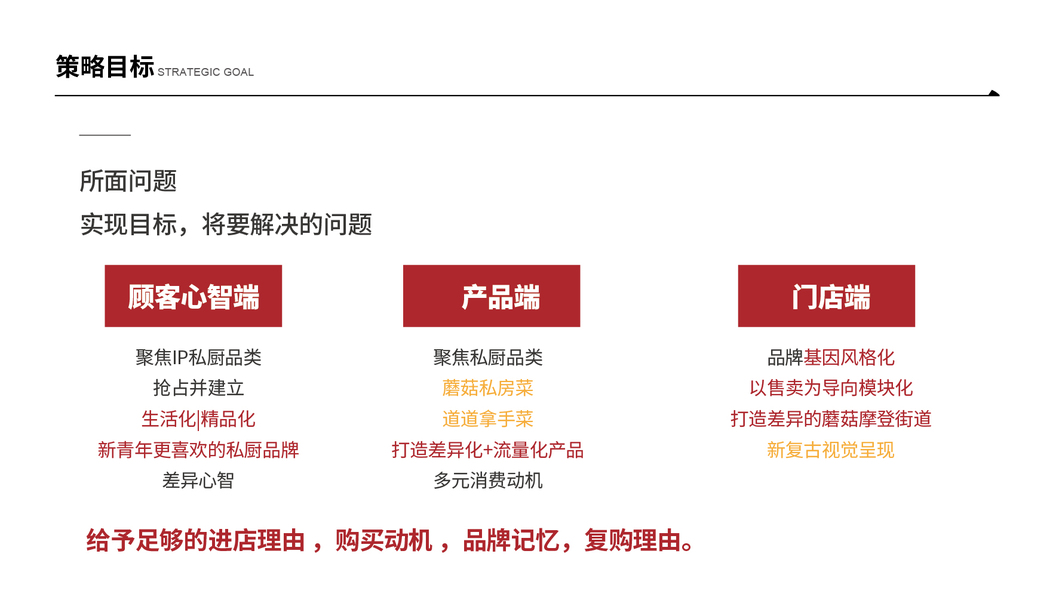 策略目标 STRATEGIC GOAL

所面问题
实现目标，将要解决的问题

顾客心智端

聚焦IP私厨品类
抢占并建立
生活化|精品化
新青年更喜欢的私厨品牌
差异心智

产品端

聚焦私厨品类
蘑菇私房菜
道道拿手菜
打造差异化+流量化产品
多元消费动机

门店端

品牌基因风格化
以售卖为导向模块化
打造差异的蘑菇摩登街道
新复古视觉呈现

给予足够的进店理由，购买动机，品牌记忆，复购理由。